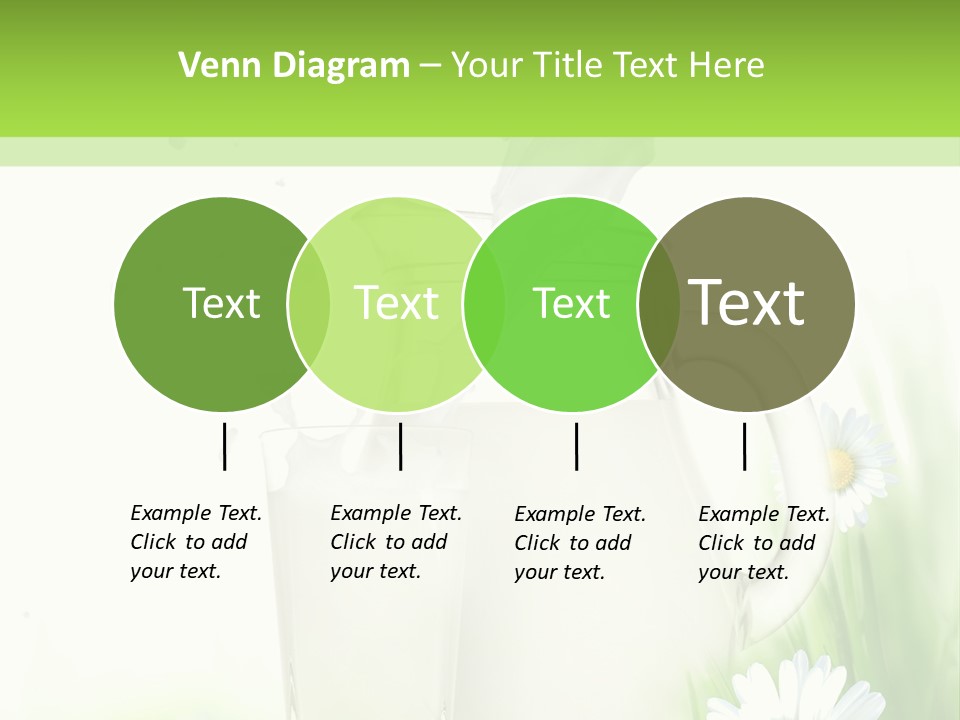 Venn Diagram – Your Title Text Here

Text

Text

Text

Text

Example Text. Click to add your text.

Example Text. Click to add your text.

Example Text. Click to add your text.

Example Text. Click to add your text.